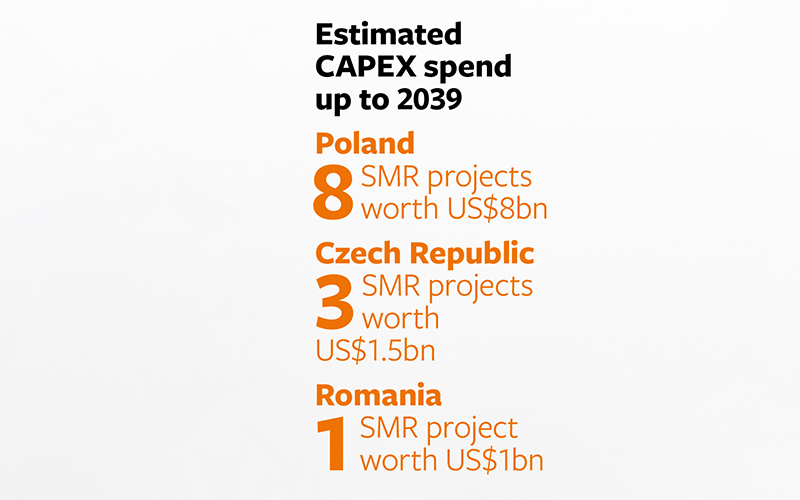 Estimated CAPEX spend up to 2039

Poland
8 SMR projects worth US$8bn

Czech Republic
3 SMR projects worth US$1.5bn

Romania
1 SMR project worth US$1bn